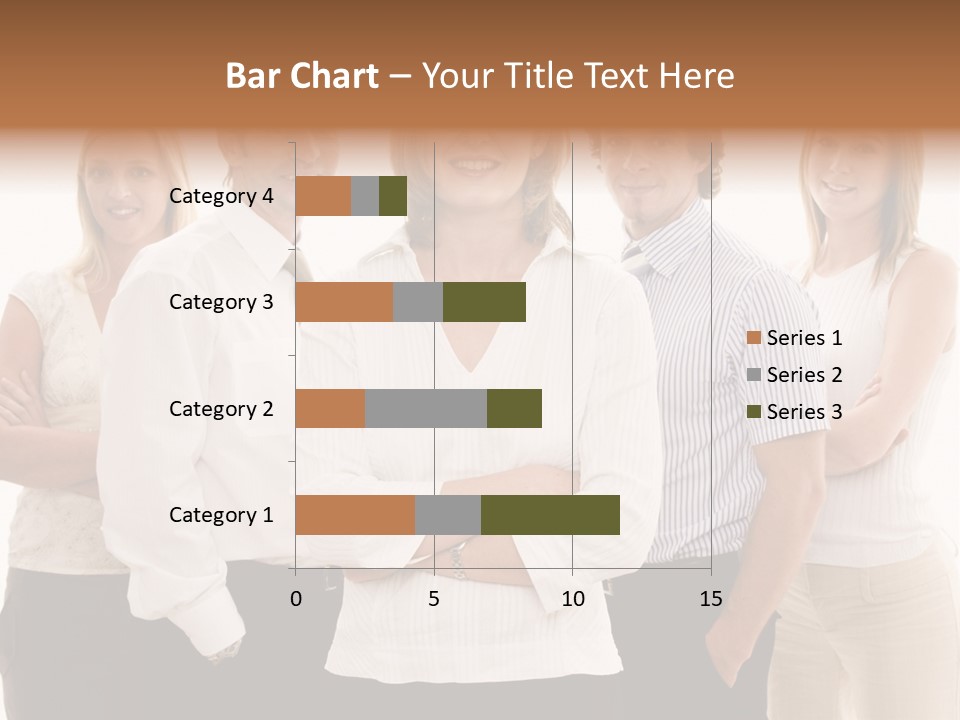 Bar Chart – Your Title Text Here

Category 4
Category 3
Category 2
Category 1

0
5
10
15

Series 1
Series 2
Series 3